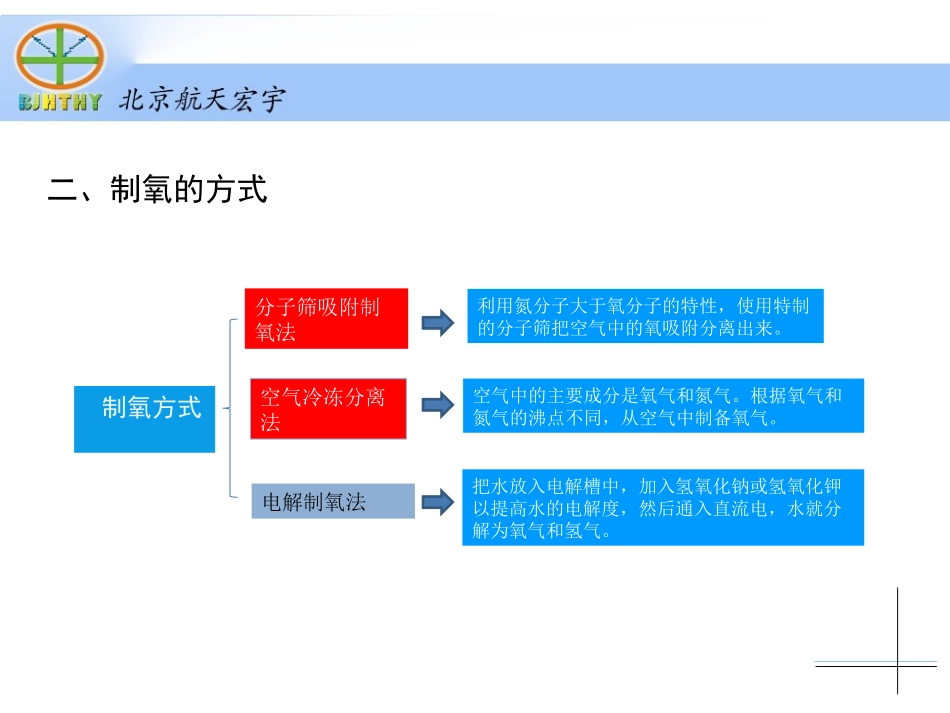 BJHTHY 北京航天宏宇

二、制氧的方式

制氧方式

分子筛吸附制氧法

利用氮分子大于氧分子的特性，使用特制的分子筛把空气中的氧吸附分离出来。

空气冷冻分离法

空气中的主要成分是氧气和氮气。根据氧气和氮气的沸点不同，从空气中制备氧气。

电解制氧法

把水放入电解槽中，加入氢氧化钠或氢氧化钾以提高水的电解度，然后通入直流电，水就分解为氧气和氢气。